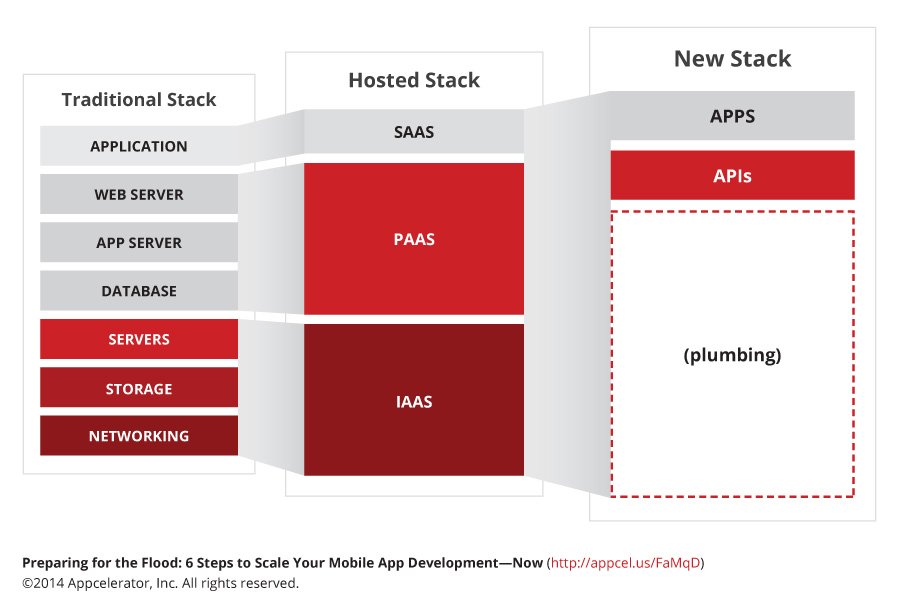 Traditional Stack

APPLICATION

WEB SERVER

APP SERVER

DATABASE

SERVERS

STORAGE

NETWORKING

Hosted Stack

SAAS

PAAS

IAAS

New Stack

APPS

APIs

(plumbing)

Preparing for the Flood: 6 Steps to Scale Your Mobile App Development—Now (http://appcel.us/FaMqD)
©2014 Appcelerator, Inc. All rights reserved.